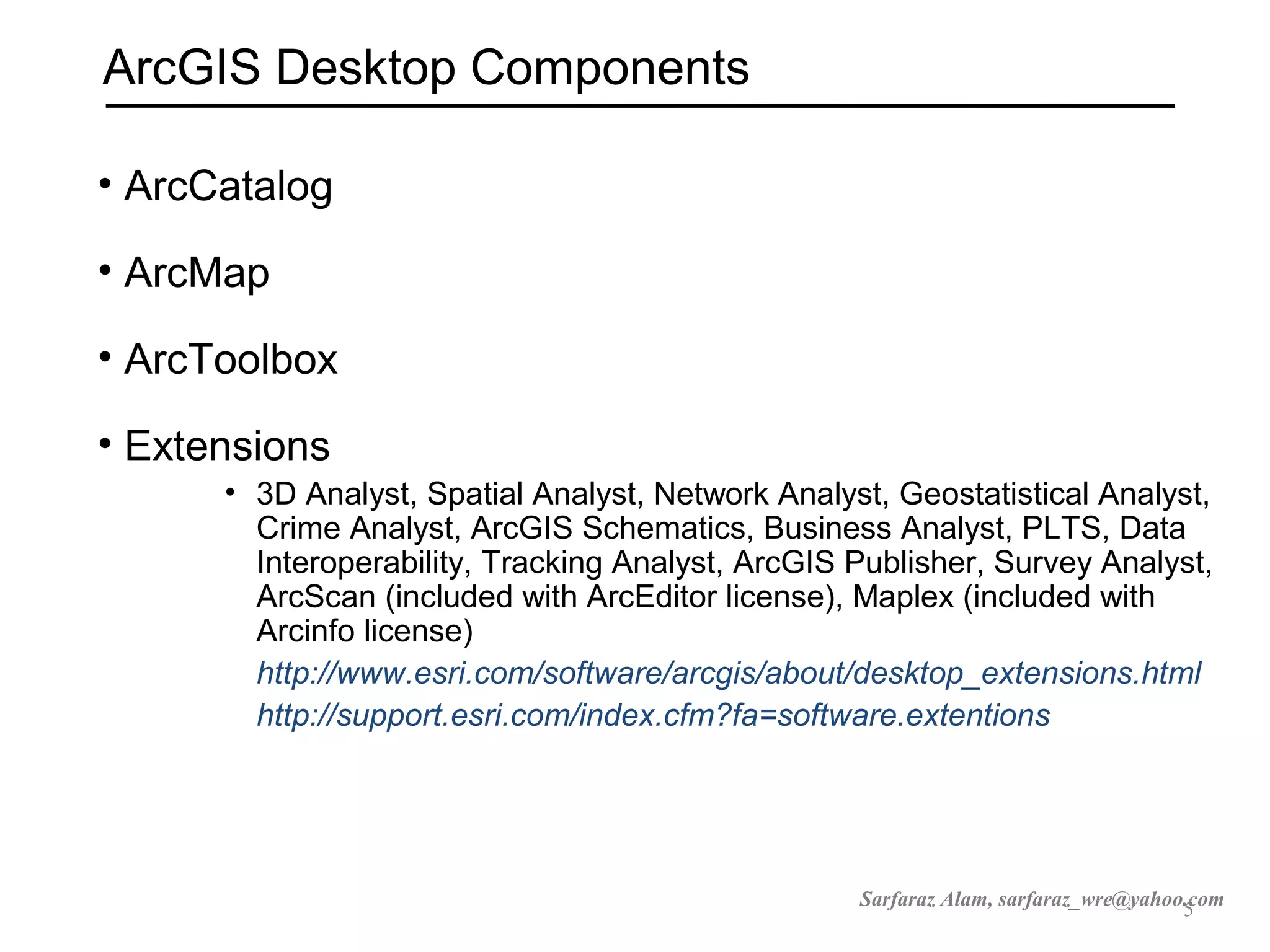 ArcGIS Desktop Components

• ArcCatalog

• ArcMap

• ArcToolbox

• Extensions

• 3D Analyst, Spatial Analyst, Network Analyst, Geostatistical Analyst, Crime Analyst, ArcGIS Schematics, Business Analyst, PLTS, Data Interoperability, Tracking Analyst, ArcGIS Publisher, Survey Analyst, ArcScan (included with ArcEditor license), Maplex (included with Arcinfo license)

http://www.esri.com/software/arcgis/about/desktop_extensions.html

http://support.esri.com/index.cfm?fa=software.extentions

Sarfaraz Alam, sarfaraz_wre@yahoo.com
5